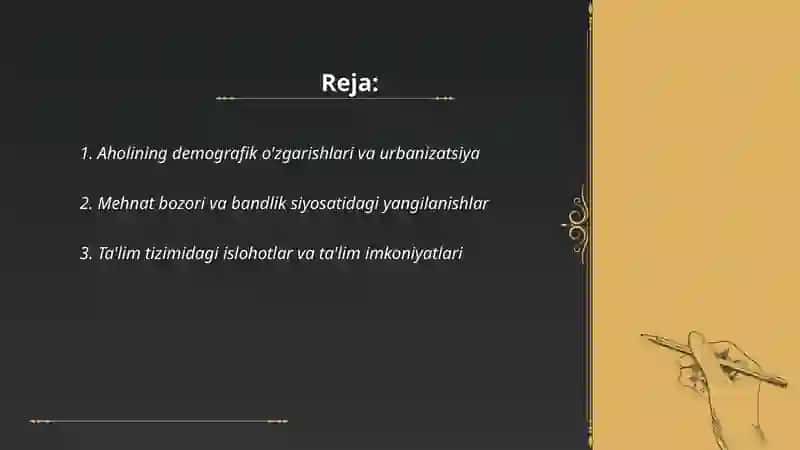 Reja:

1. Aholining demografik o'zgarishlari va urbanizatsiya

2. Mehnat bozori va bandlik siyosatidagi yangilanishlar

3. Ta'lim tizimidagi islohotlar va ta'lim imkoniyatlari